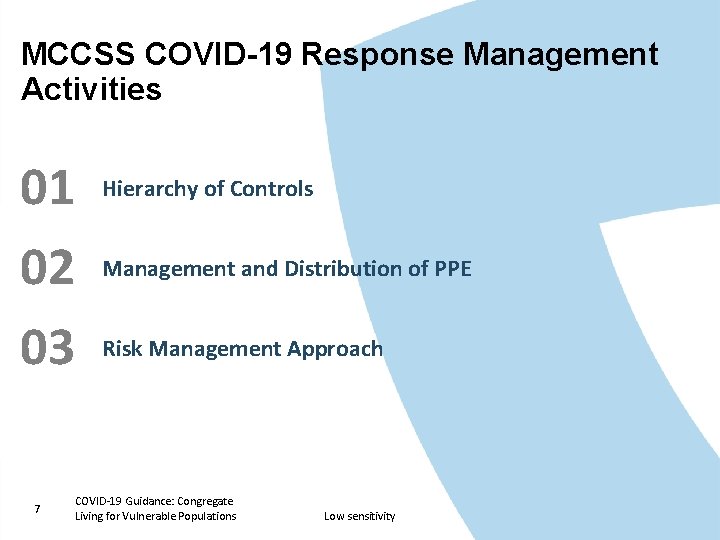 MCCSS COVID-19 Response Management Activities

01 Hierarchy of Controls

02 Management and Distribution of PPE

03 Risk Management Approach

7

COVID-19 Guidance: Congregate Living for Vulnerable Populations

Low sensitivity